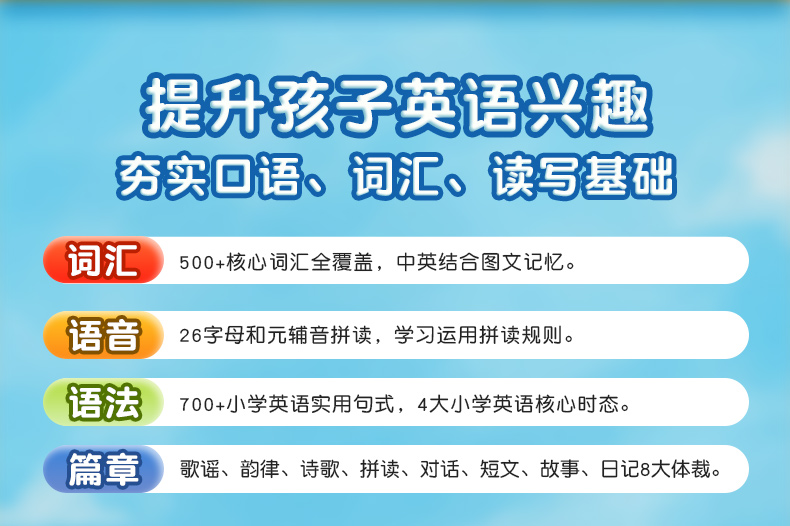 提升孩子英语兴趣
夯实口语、词汇、读写基础

词汇 500+核心词汇全覆盖，中英结合图文记忆。

语音 26字母和元辅音拼读，学习运用拼读规则。

语法 700+小学英语实用句式，4大小学英语核心时态。

篇章 歌谣、韵律、诗歌、拼读、对话、短文、故事、日记8大体裁。